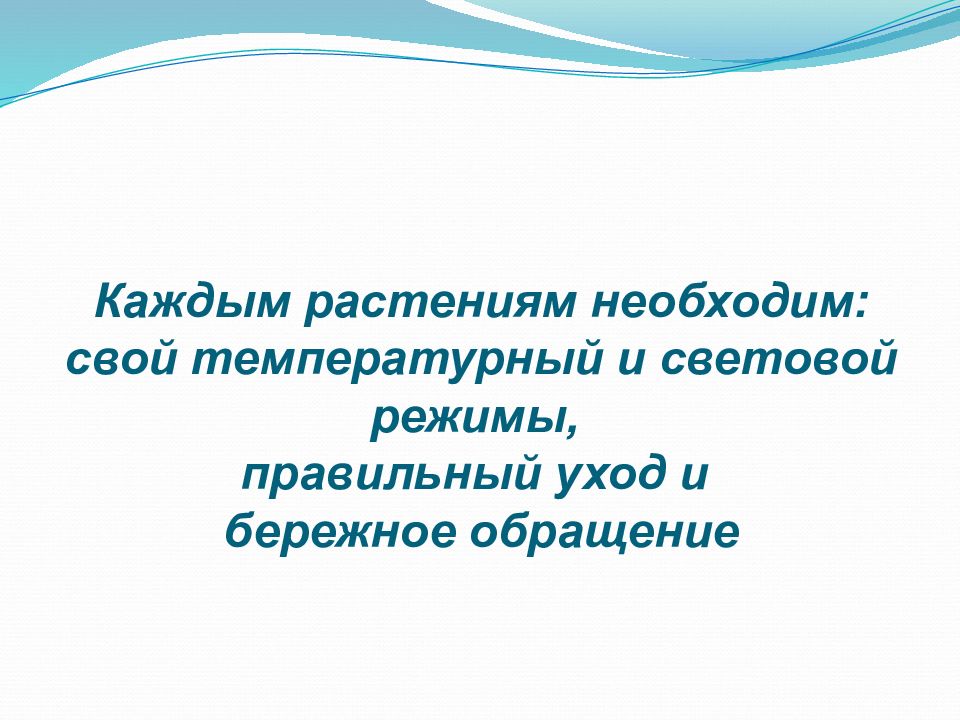 Каждым растениям необходим:
свой температурный и световой режимы,
правильный уход и
бережное обращение